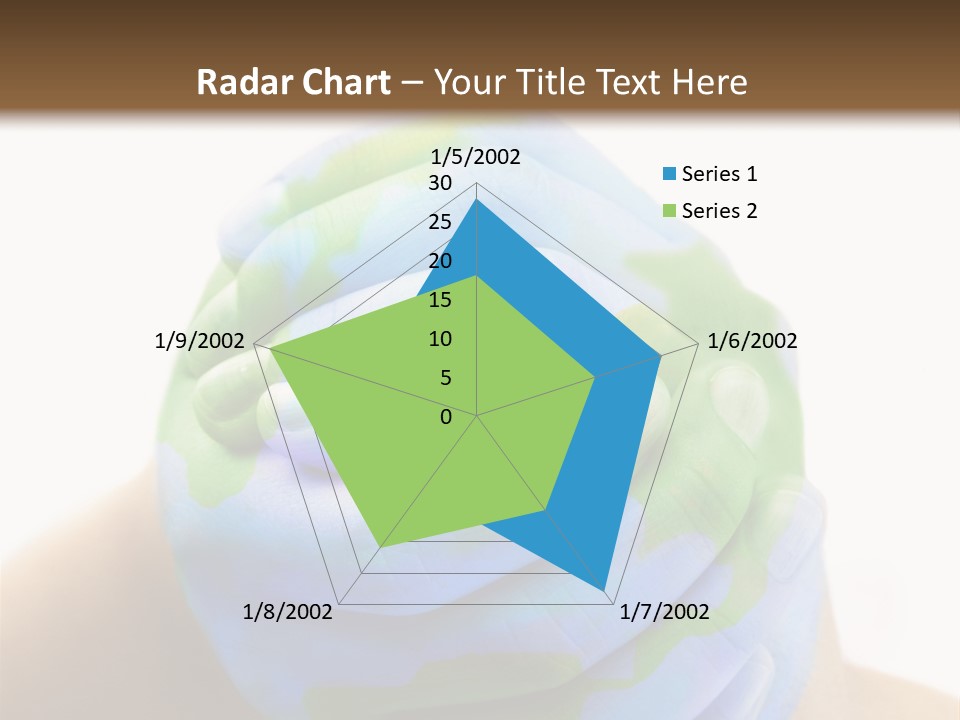 Radar Chart – Your Title Text Here

1/5/2002
30
25
20
15
10
5
0
1/6/2002
1/7/2002
1/8/2002
1/9/2002

Series 1
Series 2